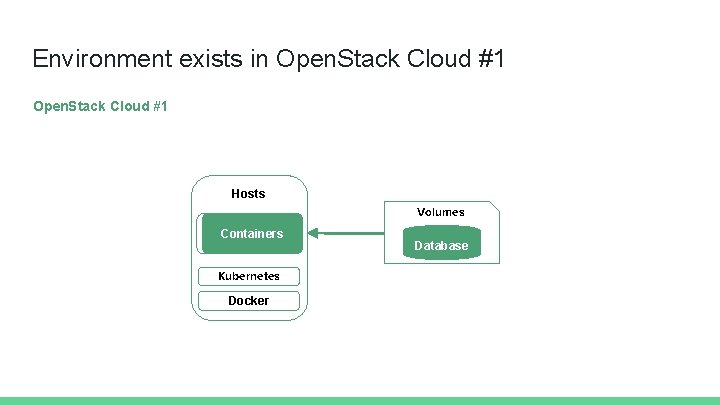 Environment exists in OpenStack Cloud #1

OpenStack Cloud #1

Hosts

Containers

Kubernetes

Docker

Volumes

Database